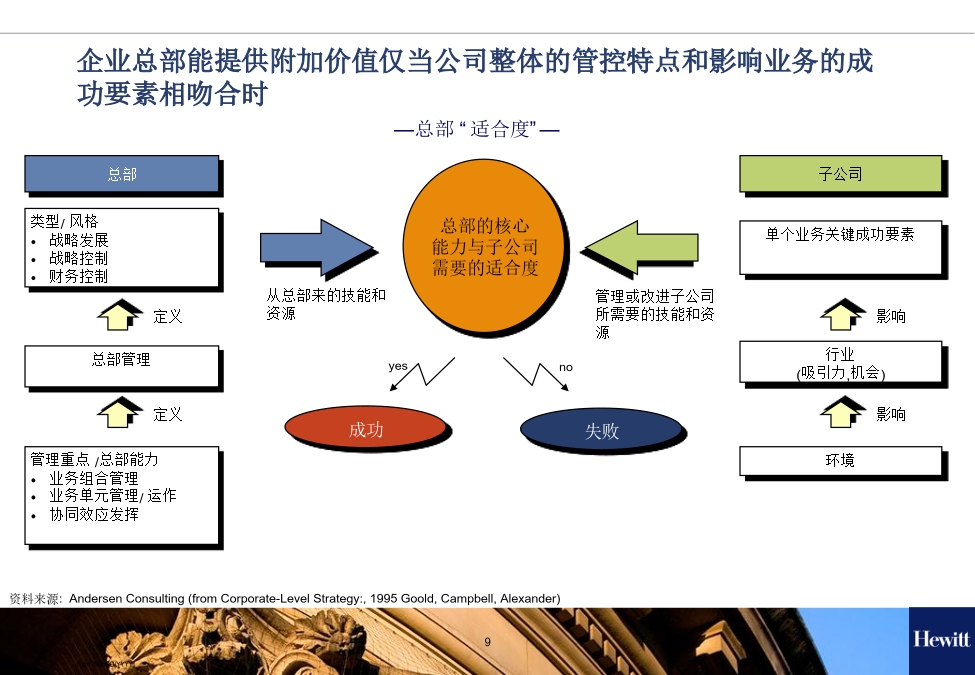 企业总部能提供附加价值仅当公司整体的管控特点和影响业务的成功要素相吻合时

—总部 “适合度”—

总部

类型/ 风格
• 战略发展
• 战略控制
• 财务控制

定义

总部管理

定义

管理重点 /总部能力
• 业务组合管理
• 业务单元管理/ 运作
• 协同效应发挥

从总部来的技能和资源

总部的核心能力与子公司需要的适合度

管理或改进子公司所需要的技能和资源

yes

no

成功

失败

子公司

单个业务关键成功要素

影响

行业
(吸引力,机会)

影响

环境

资料来源: Andersen Consulting (from Corporate-Level Strategy:, 1995 Goold, Campbell, Alexander)

9

Hewitt